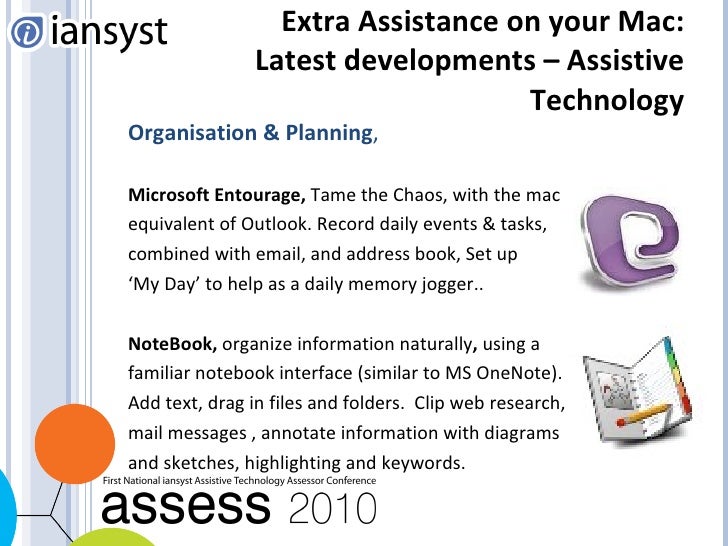 iansyst

Extra Assistance on your Mac: Latest developments – Assistive Technology

Organisation & Planning,

Microsoft Entourage, Tame the Chaos, with the mac equivalent of Outlook. Record daily events & tasks, combined with email, and address book, Set up 'My Day' to help as a daily memory jogger..

NoteBook, organize information naturally, using a familiar notebook interface (similar to MS OneNote). Add text, drag in files and folders. Clip web research, mail messages , annotate information with diagrams and sketches, highlighting and keywords.

First National iansyst Assistive Technology Assessor Conference
assess 2010